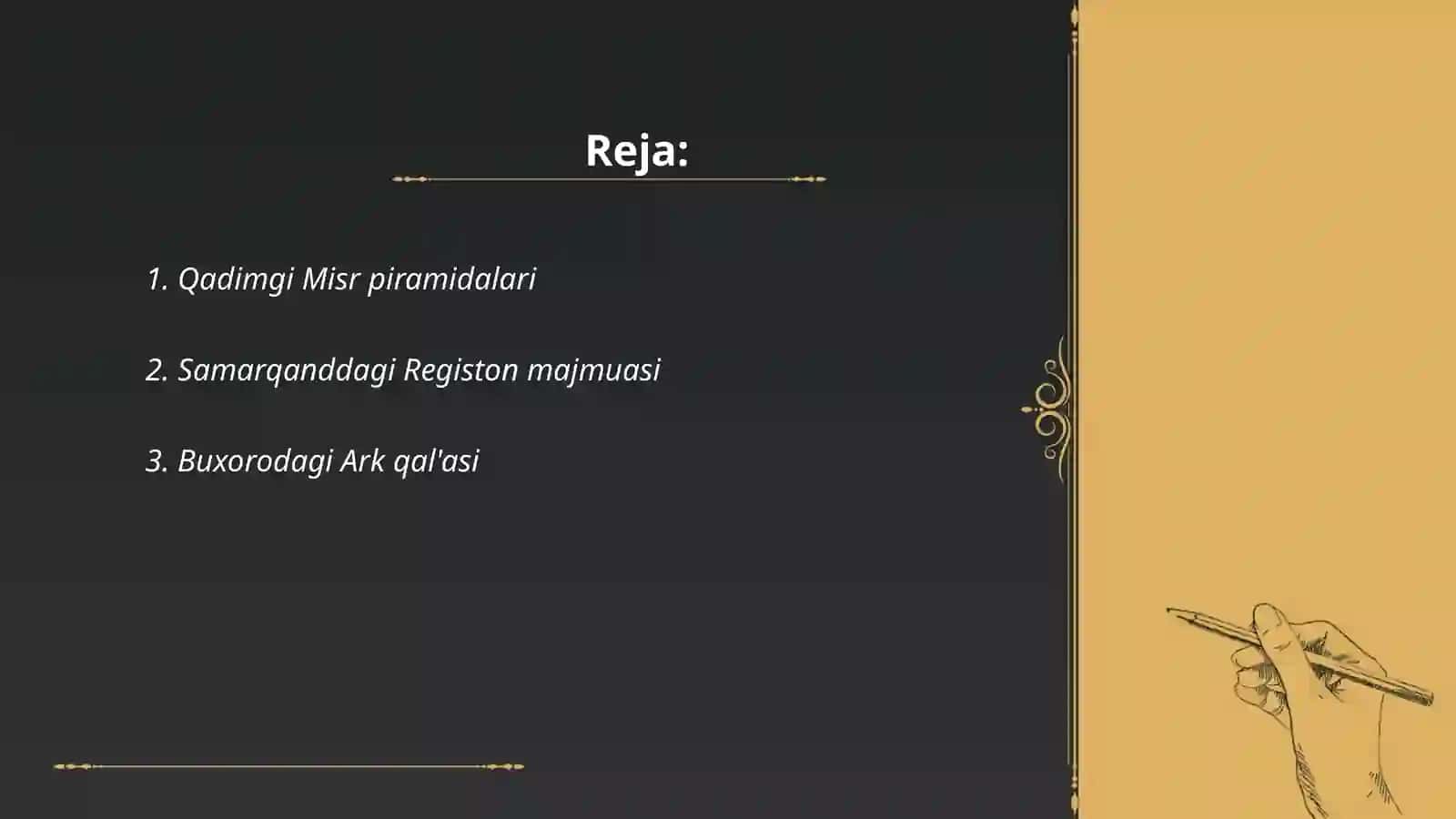 Reja:

1. Qadimgi Misr piramidalari

2. Samarqanddagi Registon majmuasi

3. Buxorodagi Ark qal'asi